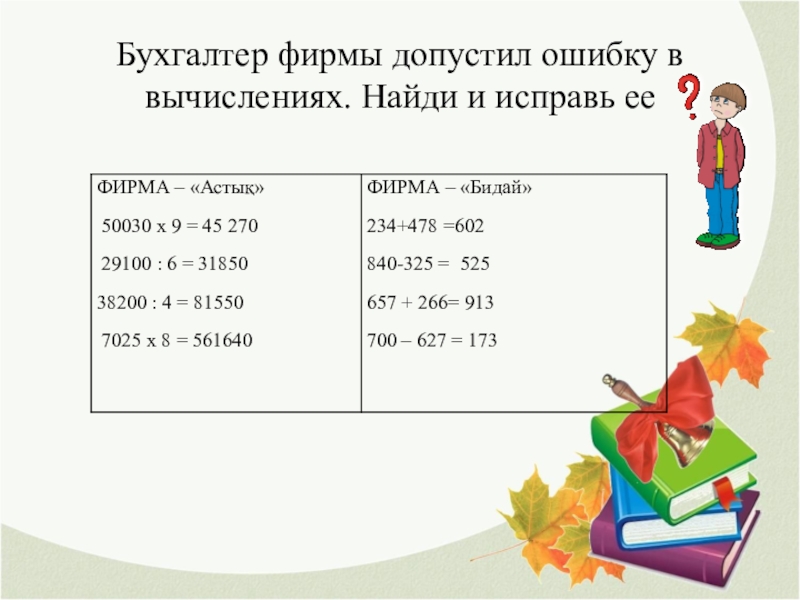 Бухгалтер фирмы допустил ошибку в вычислениях. Найди и исправь ее

| ФИРМА – «Астық» | ФИРМА – «Бидай» |
|---|---|
| 50030 х 9 = 45 270 | 234+478 =602 |
| 29100 : 6 = 31850 | 840-325 = 525 |
| 38200 : 4 = 81550 | 657 + 266= 913 |
| 7025 х 8 = 561640 | 700 – 627 = 173 |